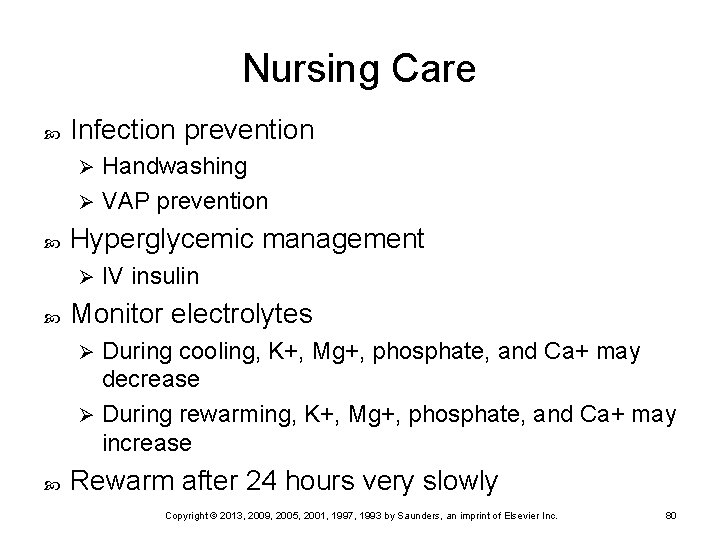 Nursing Care

Infection prevention

Handwashing

VAP prevention

Hyperglycemic management

IV insulin

Monitor electrolytes

During cooling, K+, Mg+, phosphate, and Ca+ may decrease

During rewarming, K+, Mg+, phosphate, and Ca+ may increase

Rewarm after 24 hours very slowly

Copyright © 2013, 2009, 2005, 2001, 1997, 1993 by Saunders, an imprint of Elsevier Inc. 80